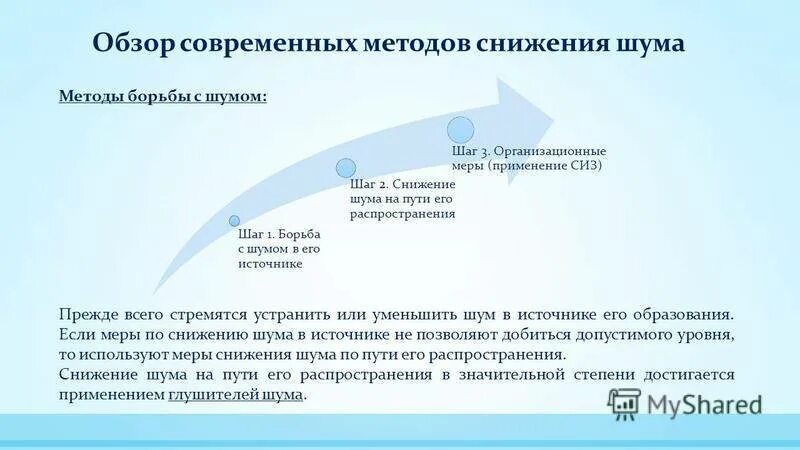 Обзор современных методов снижения шума

Методы борьбы с шумом:

Шаг 1. Борьба с шумом в его источнике

Шаг 2. Снижение шума на пути его распространения

Шаг 3. Организационные меры (применение СИЗ)

Прежде всего стремятся устранить или уменьшить шум в источнике его образования. Если меры по снижению шума в источнике не позволяют добиться допустимого уровня, то используют меры снижения шума по пути его распространения. Снижение шума на пути его распространения в значительной степени достигается применением глушителей шума.

MyShared